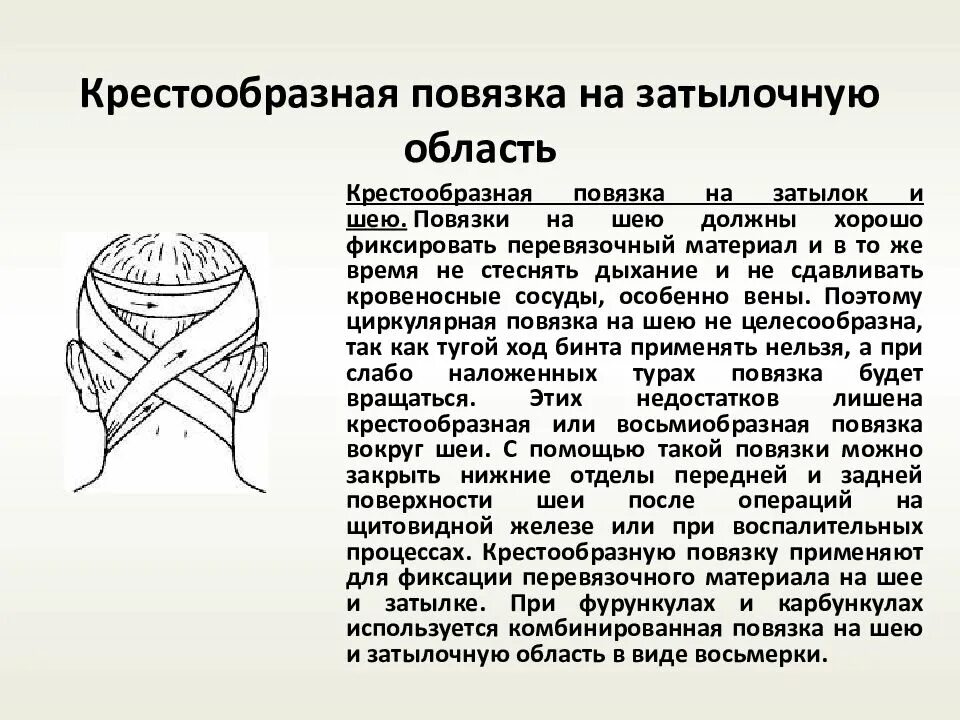 Крестообразная повязка на затылочную область

Крестообразная повязка на затылок и шею. Повязки на шею должны хорошо фиксировать перевязочный материал и в то же время не стеснять дыхание и не сдавливать кровеносные сосуды, особенно вены. Поэтому циркулярная повязка на шею не целесообразна, так как тугой ход бинта применять нельзя, а при слабо наложенных турах повязка будет вращаться. Этих недостатков лишена крестообразная или восьмиобразная повязка вокруг шеи. С помощью такой повязки можно закрыть нижние отделы передней и задней поверхности шеи после операций на щитовидной железе или при воспалительных процессах. Крестообразную повязку применяют для фиксации перевязочного материала на шее и затылке. При фурункулах и карбункулах используется комбинированная повязка на шею и затылочную область в виде восьмерки.